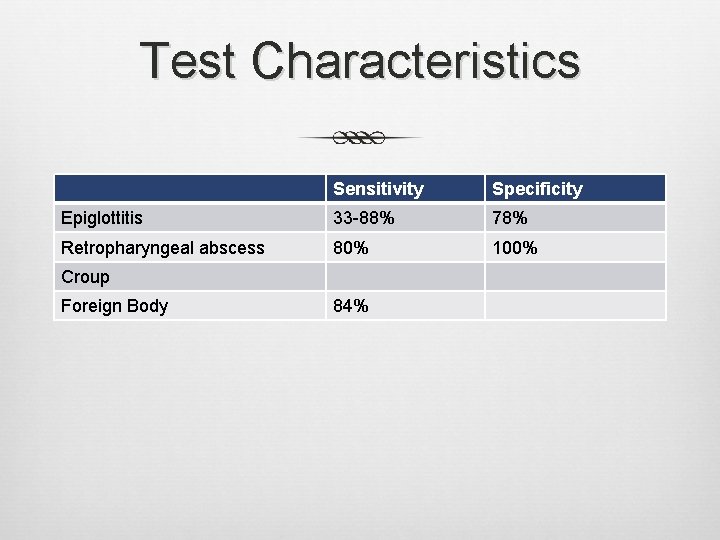 Test Characteristics

| | Sensitivity | Specificity |
|---|---|---|
| Epiglottitis | 33-88% | 78% |
| Retropharyngeal abscess | 80% | 100% |
| Croup | | |
| Foreign Body | 84% | |